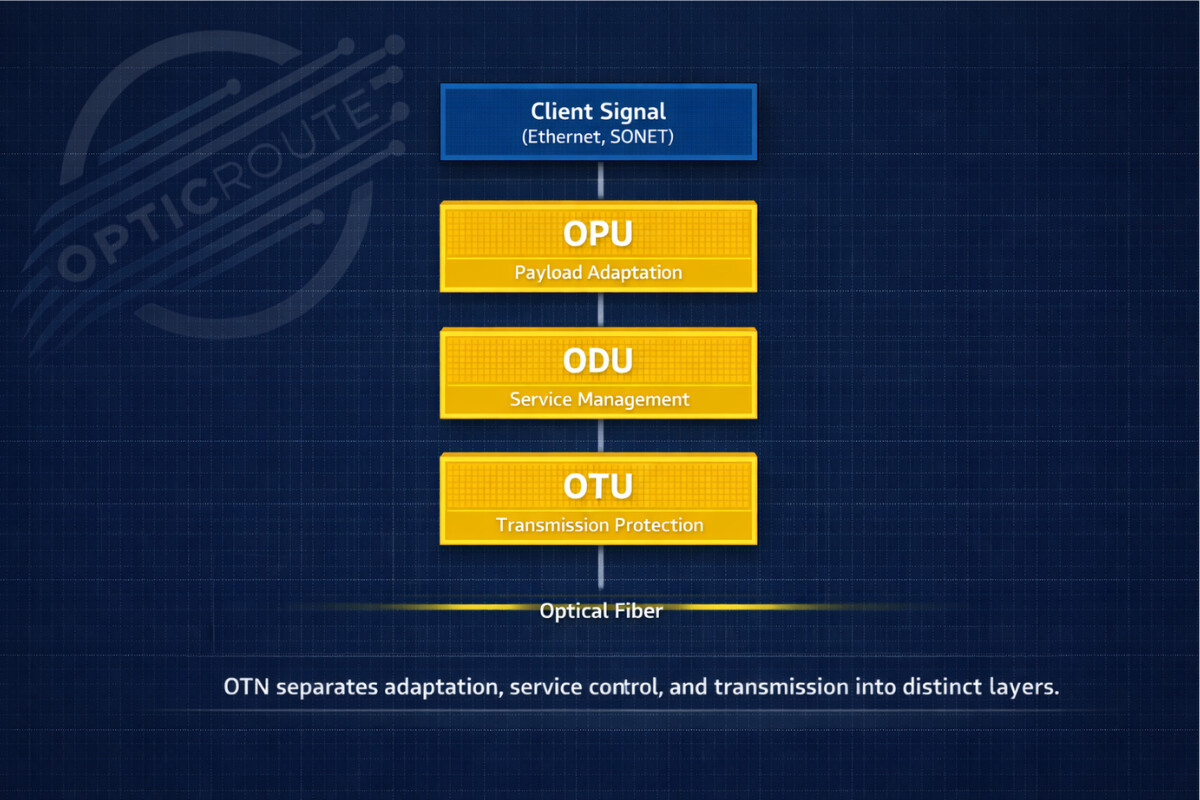 OPTICROUTE

Client Signal
(Ethernet, SONET)

OPU
Payload Adaptation

ODU
Service Management

OTU
Transmission Protection

Optical Fiber

OTN separates adaptation, service control, and transmission into distinct layers.